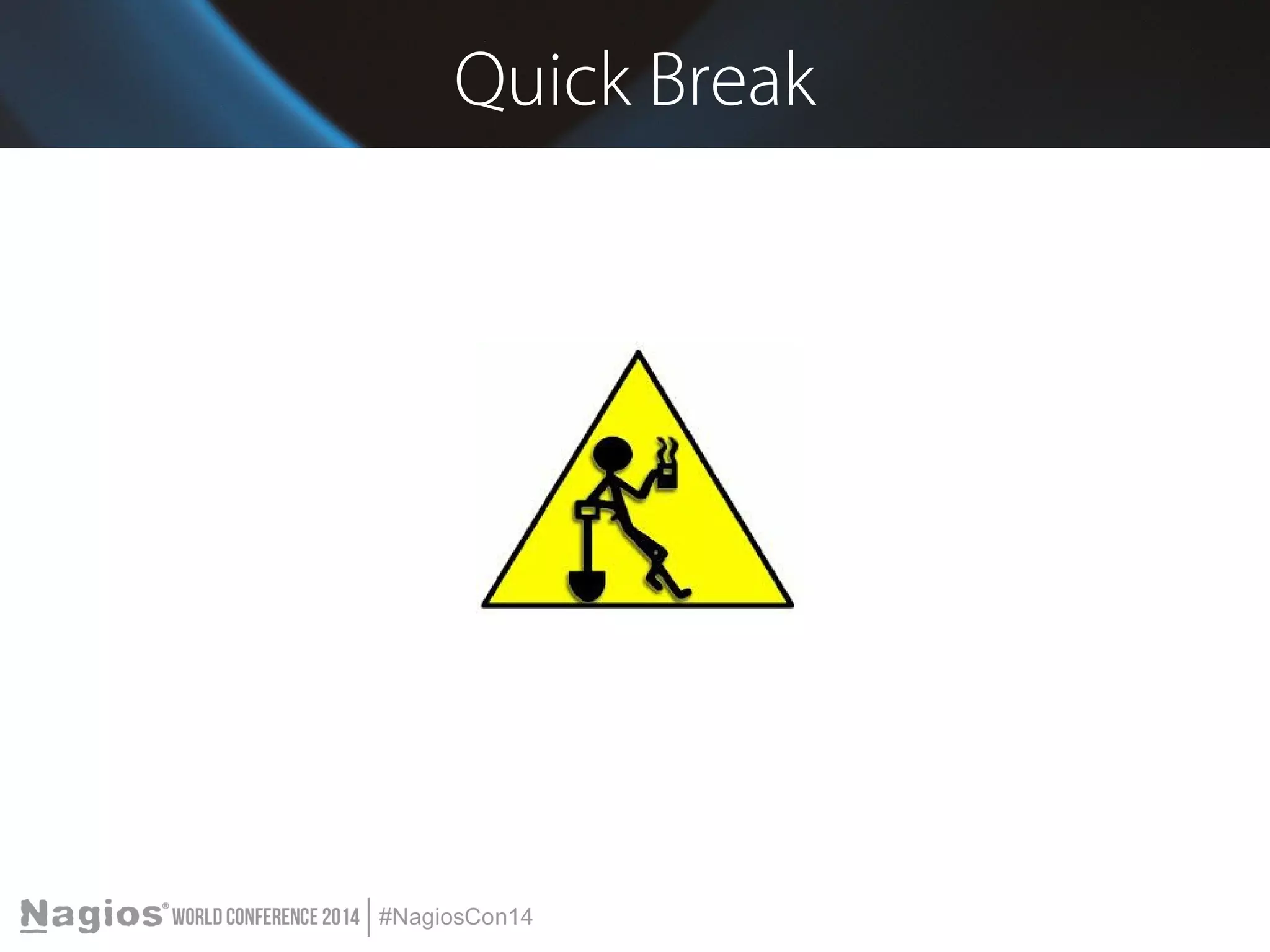 Quick Break

Nagios® WORLD CONFERENCE 2014 | #NagiosCon14